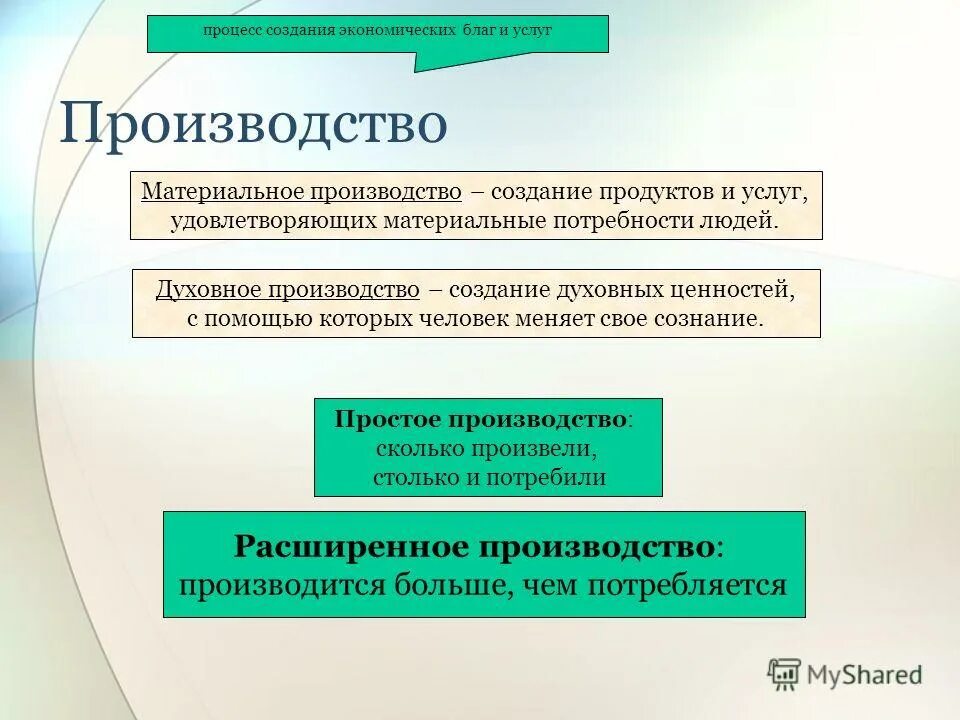 процесс создания экономических благ и услуг

Производство

Материальное производство – создание продуктов и услуг, удовлетворяющих материальные потребности людей.

Духовное производство – создание духовных ценностей, с помощью которых человек меняет свое сознание.

Простое производство: сколько произвели, столько и потребили

Расширенное производство: производится больше, чем потребляется

MyShared